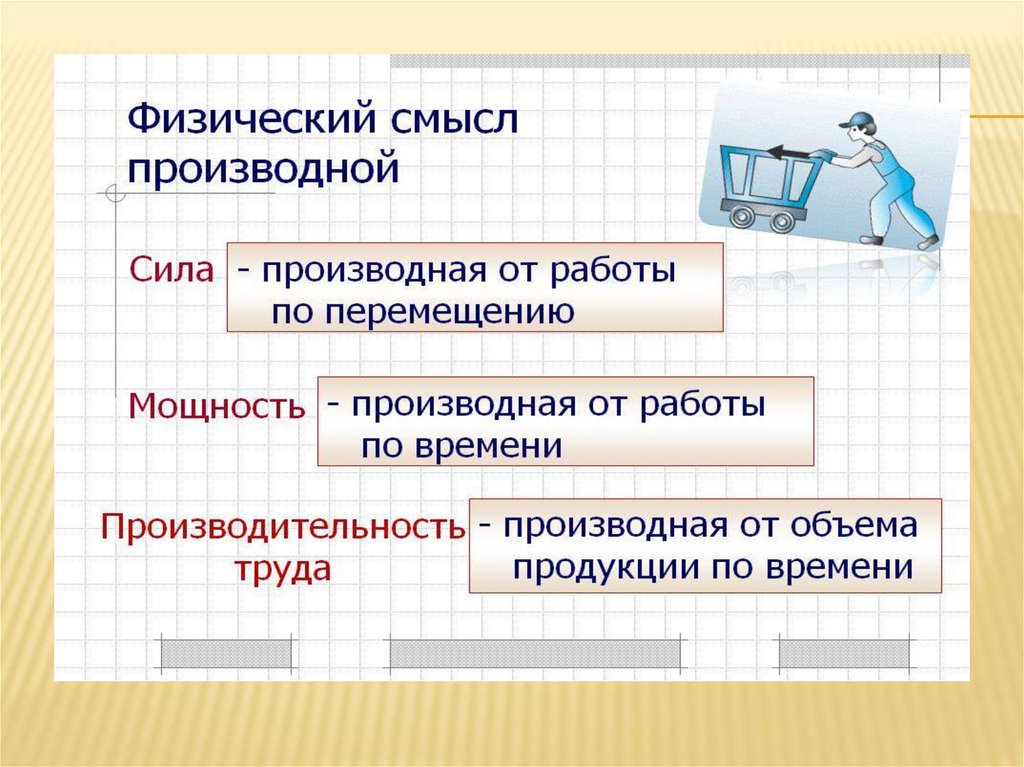 Физический смысл производной

Сила - производная от работы по перемещению

Мощность - производная от работы по времени

Производительность труда - производная от объема продукции по времени